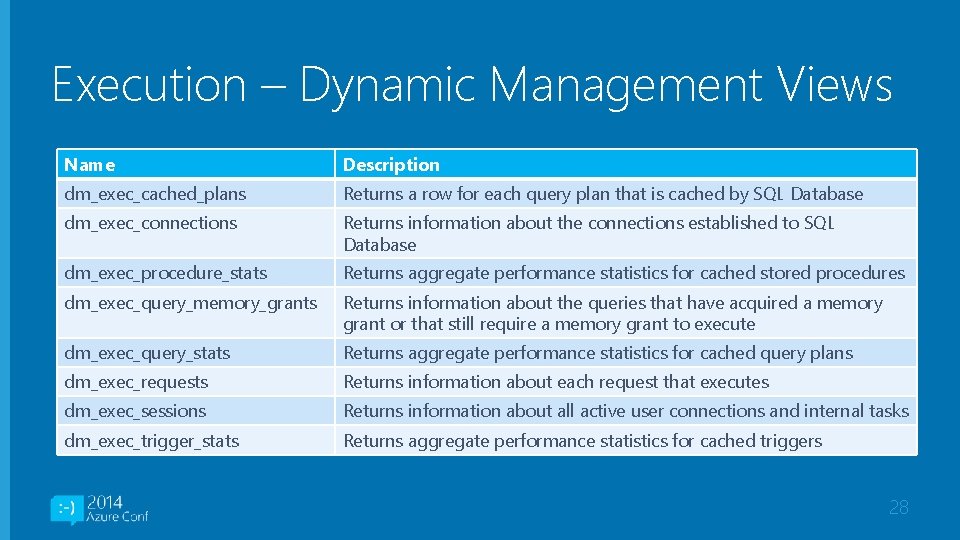 Execution – Dynamic Management Views

| Name | Description |
|---|---|
| dm_exec_cached_plans | Returns a row for each query plan that is cached by SQL Database |
| dm_exec_connections | Returns information about the connections established to SQL Database |
| dm_exec_procedure_stats | Returns aggregate performance statistics for cached stored procedures |
| dm_exec_query_memory_grants | Returns information about the queries that have acquired a memory grant or that still require a memory grant to execute |
| dm_exec_query_stats | Returns aggregate performance statistics for cached query plans |
| dm_exec_requests | Returns information about each request that executes |
| dm_exec_sessions | Returns information about all active user connections and internal tasks |
| dm_exec_trigger_stats | Returns aggregate performance statistics for cached triggers |

:-) 2014 Azure Conf

28